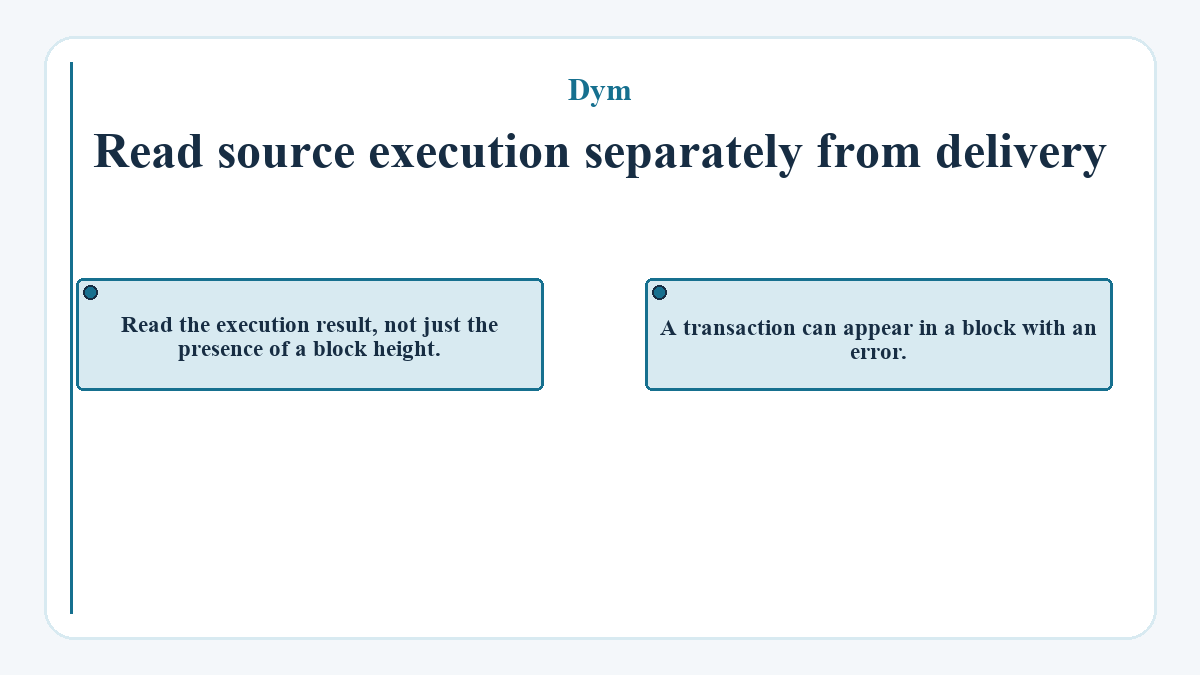 Dym

Read source execution separately from delivery

Read the execution result, not just the presence of a block height.

A transaction can appear in a block with an error.